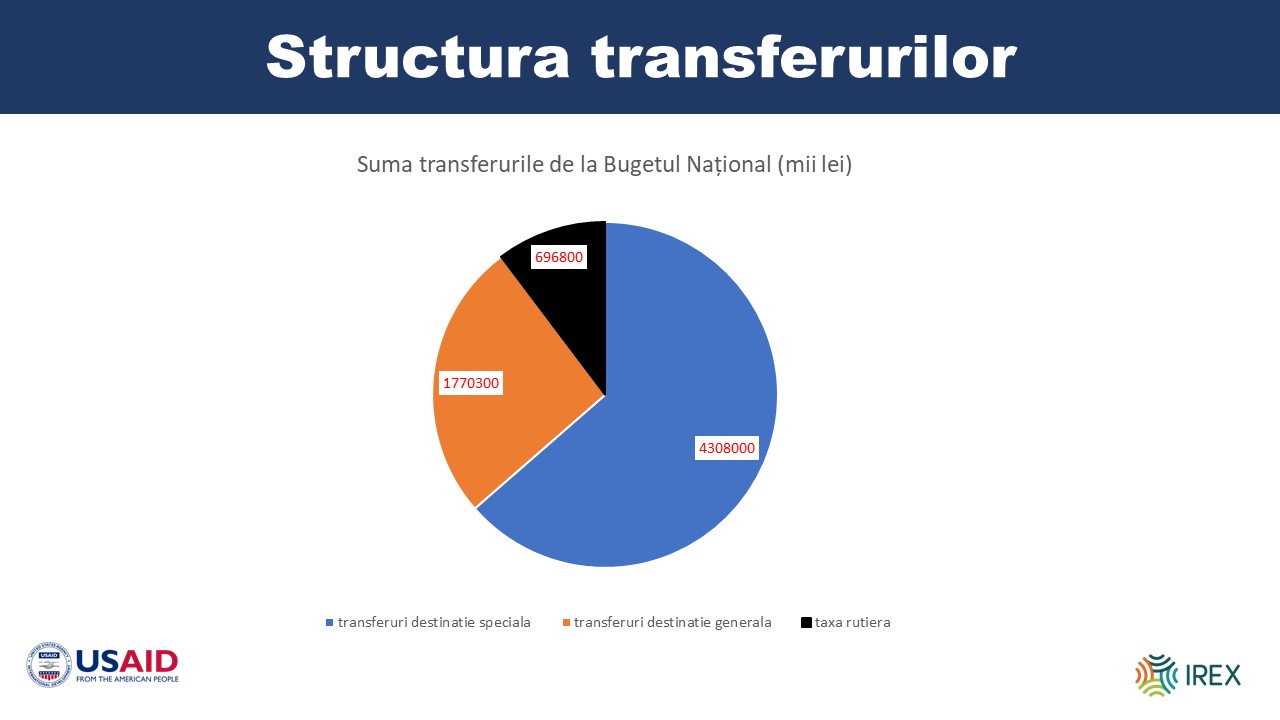 Structura transferurilor

Suma transferurile de la Bugetul Național (mii lei)

696800

1770300

4308000

transferuri destinatie speciala
transferuri destinatie generala
taxa rutiera

USAID
FROM THE AMERICAN PEOPLE

IREX